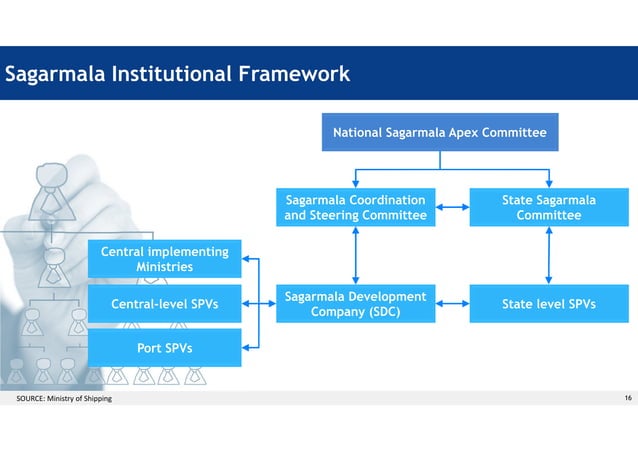 Sagarmala Institutional Framework

National Sagarmala Apex Committee

Sagarmala Coordination and Steering Committee

State Sagarmala Committee

Central implementing Ministries

Central-level SPVs

Port SPVs

Sagarmala Development Company (SDC)

State level SPVs

SOURCE: Ministry of Shipping

16